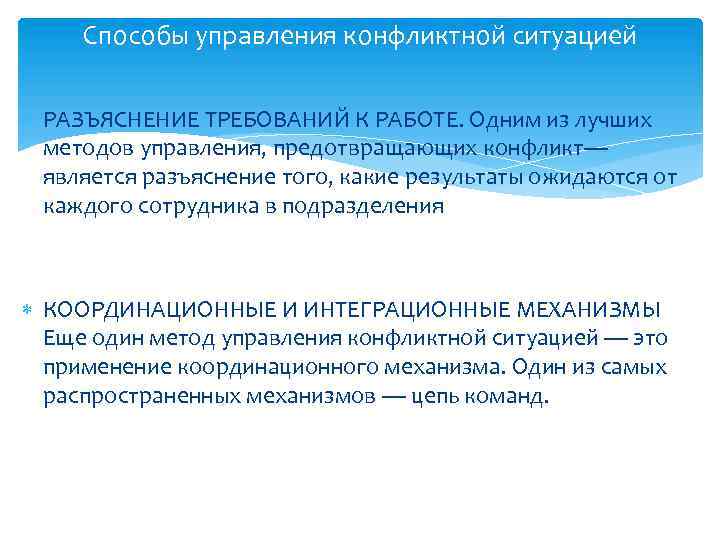 Способы управления конфликтной ситуацией

РАЗЪЯСНЕНИЕ ТРЕБОВАНИЙ К РАБОТЕ. Одним из лучших методов управления, предотвращающих конфликт— является разъяснение того, какие результаты ожидаются от каждого сотрудника в подразделения

КООРДИНАЦИОННЫЕ И ИНТЕГРАЦИОННЫЕ МЕХАНИЗМЫ Еще один метод управления конфликтной ситуацией — это применение координационного механизма. Один из самых распространенных механизмов — цепь команд.